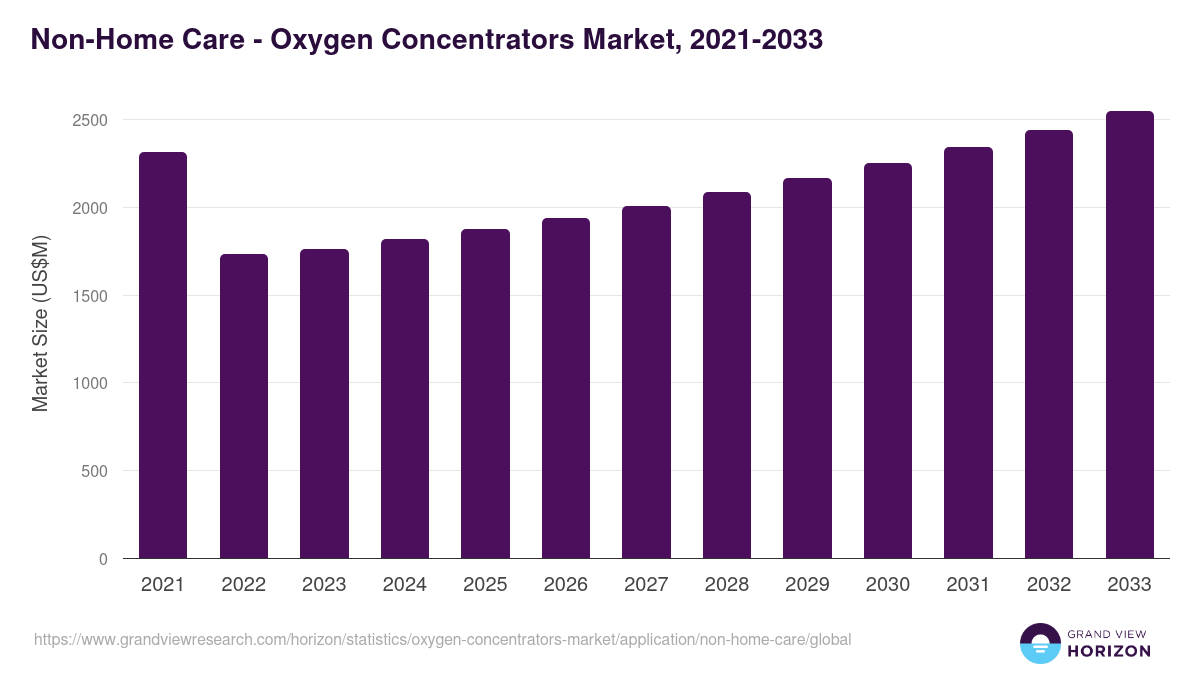 Non-Home Care - Oxygen Concentrators Market, 2021-2033

Market Size (US$M)

2500
2000
1500
1000
500
0

2021 2022 2023 2024 2025 2026 2027 2028 2029 2030 2031 2032 2033

https://www.grandviewresearch.com/horizon/statistics/oxygen-concentrators-market/application/non-home-care/global

GRAND VIEW
HORIZON